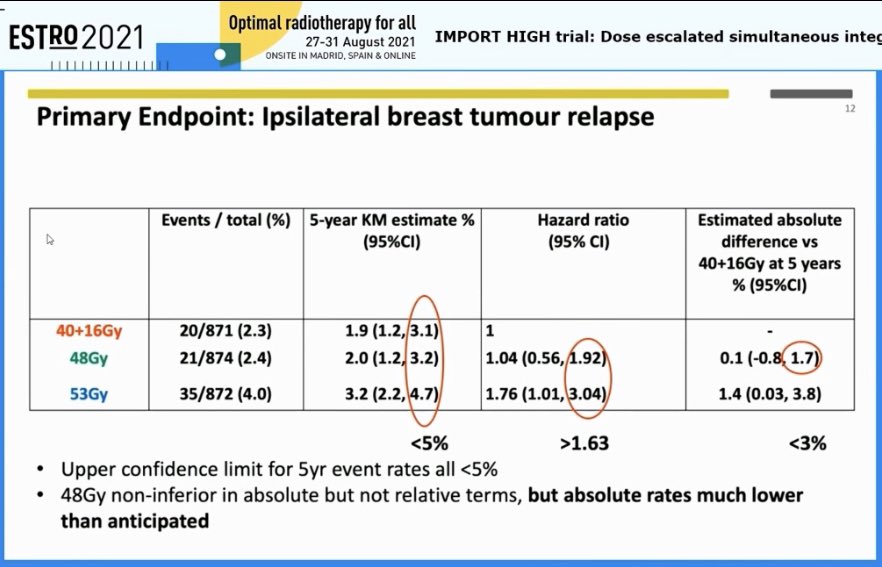 ESTRO 2021

Optimal radiotherapy for all
27-31 August 2021
ONSITE IN MADRID, SPAIN & ONLINE

IMPORT HIGH trial: Dose escalated simultaneous integ

12

Primary Endpoint: Ipsilateral breast tumour relapse

| | Events / total (%) | 5-year KM estimate % (95%CI) | Hazard ratio (95% CI) | Estimated absolute difference vs 40+16Gy at 5 years % (95%CI) |
|---|---|---|---|---|
| 40+16Gy | 20/871 (2.3) | 1.9 (1.2, 3.1) | 1 | - |
| 48Gy | 21/874 (2.4) | 2.0 (1.2, 3.2) | 1.04 (0.56, 1.92) | 0.1 (-0.8, 1.7) |
| 53Gy | 35/872 (4.0) | 3.2 (2.2, 4.7) | 1.76 (1.01, 3.04) | 1.4 (0.03, 3.8) |
| | | <5% | >1.63 | <3% |

• Upper confidence limit for 5yr event rates all <5%
• 48Gy non-inferior in absolute but not relative terms, but absolute rates much lower than anticipated